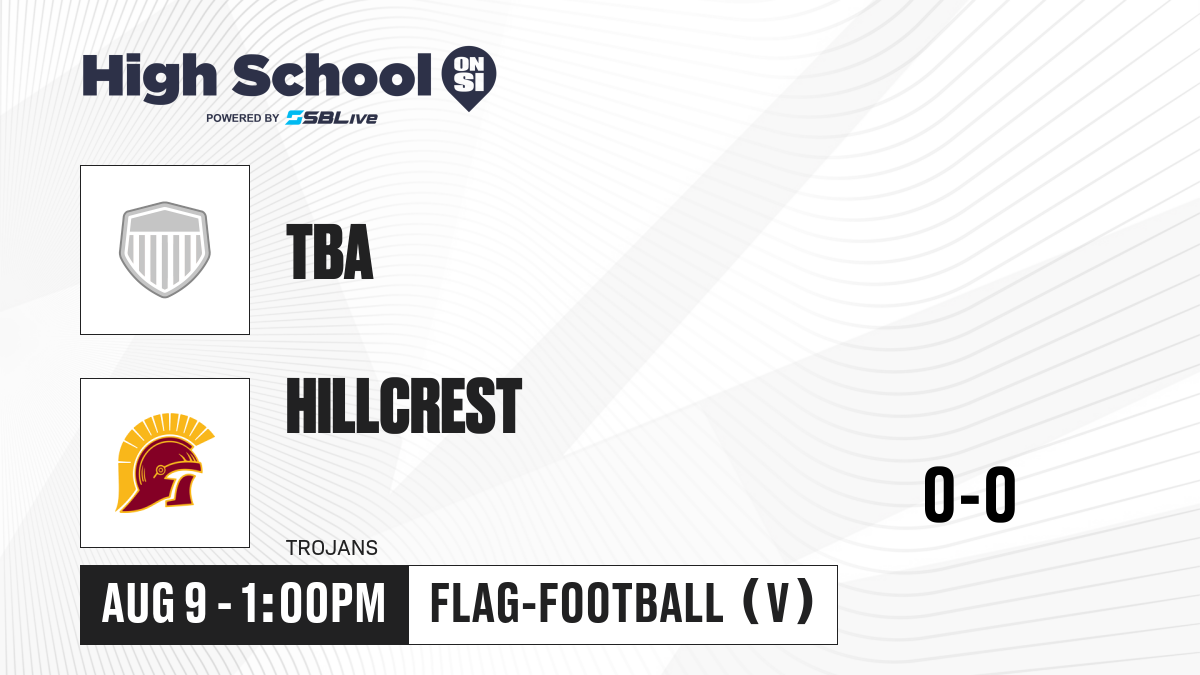 High School ON SI
POWERED BY SBLive

TBA

HILLCREST

TROJANS

0-0

AUG 9 - 1:00PM

FLAG-FOOTBALL (V)